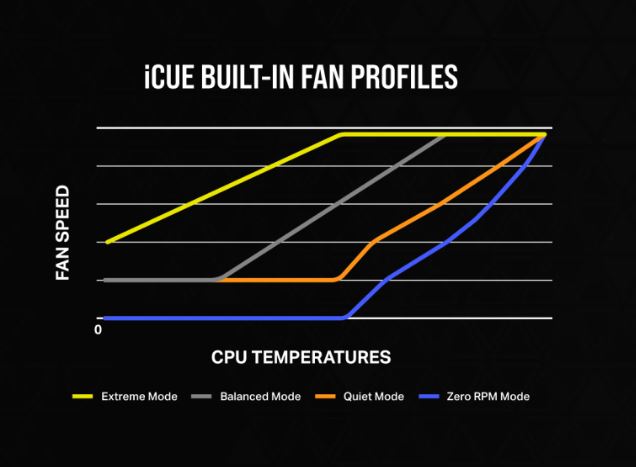 iCUE BUILT-IN FAN PROFILES

FAN SPEED

0

CPU TEMPERATURES

Extreme Mode
Balanced Mode
Quiet Mode
Zero RPM Mode